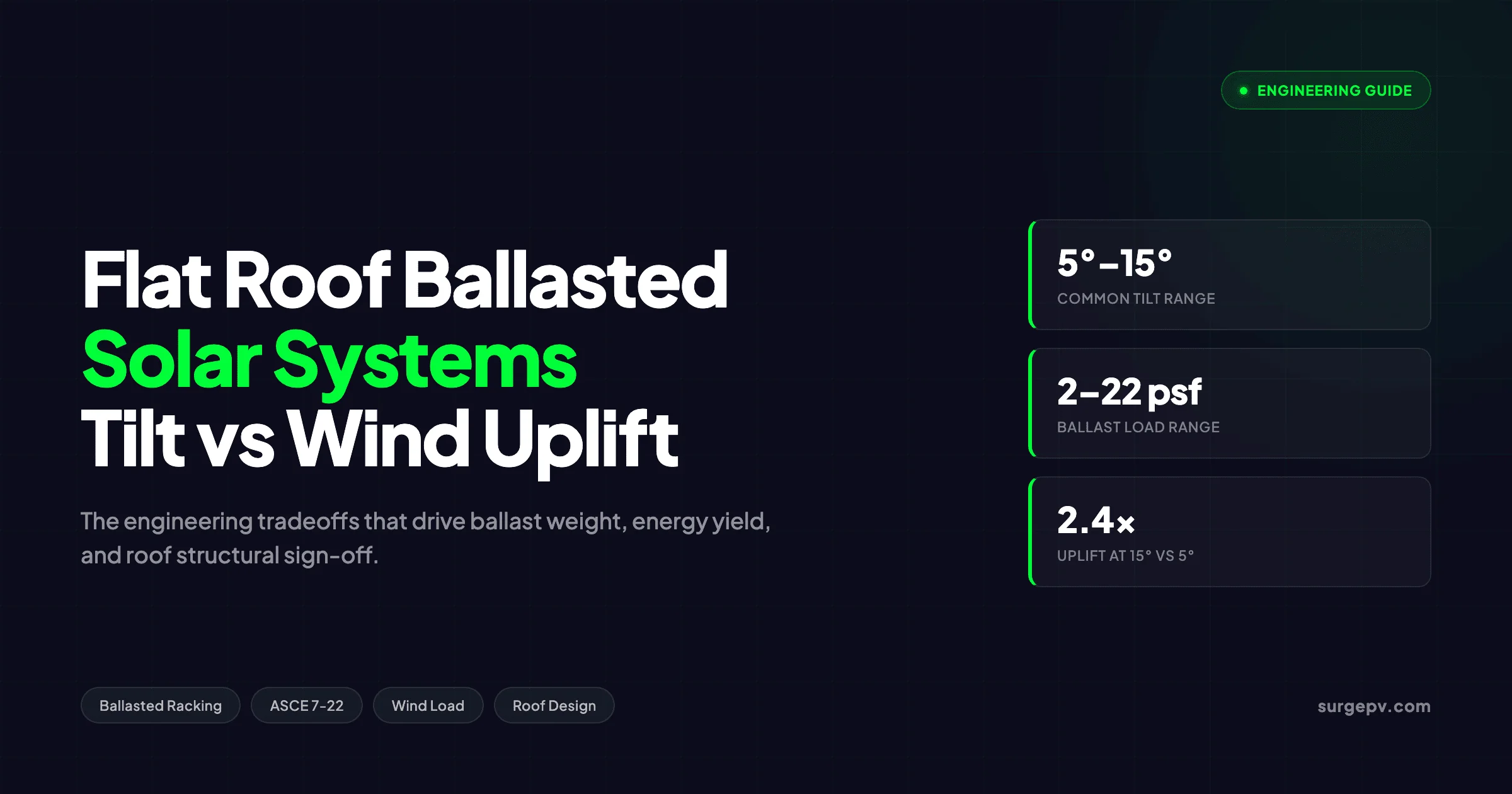 ENGINEERING GUIDE

Flat Roof Ballasted Solar Systems Tilt vs Wind Uplift

The engineering tradeoffs that drive ballast weight, energy yield, and roof structural sign-off.

5°–15°
COMMON TILT RANGE

2–22 psf
BALLAST LOAD RANGE

2.4×
UPLIFT AT 15° VS 5°

Ballasted Racking
ASCE 7-22
Wind Load
Roof Design

surgepv.com